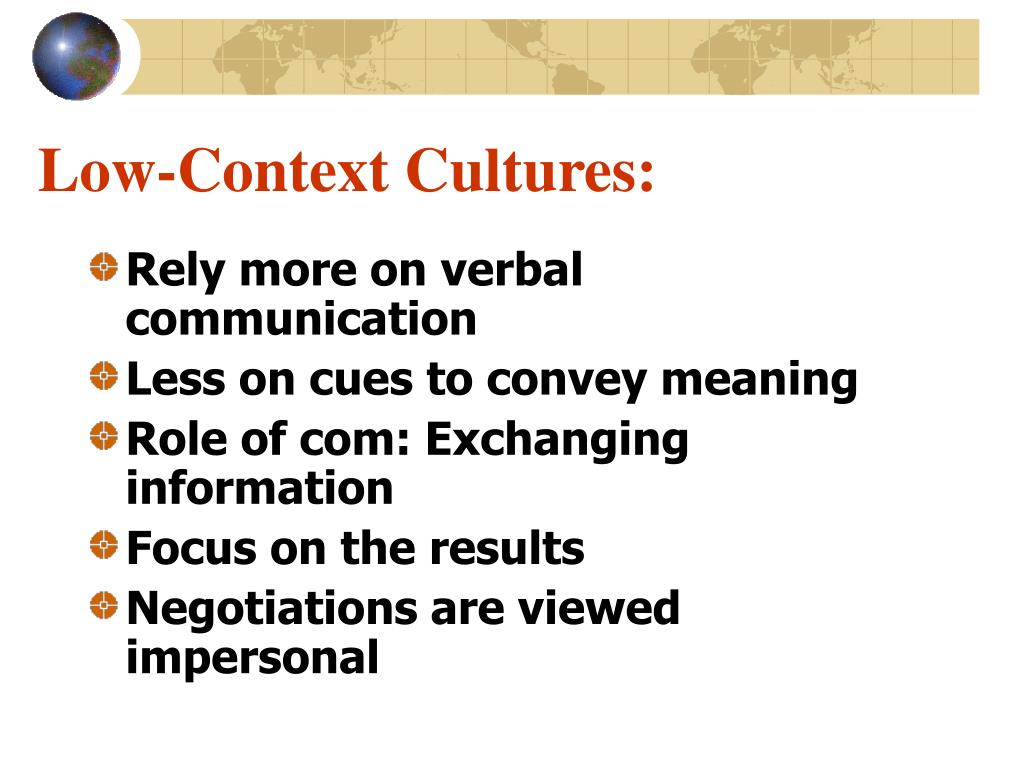 Low-Context Cultures:

Rely more on verbal communication

Less on cues to convey meaning

Role of com: Exchanging information

Focus on the results

Negotiations are viewed impersonal